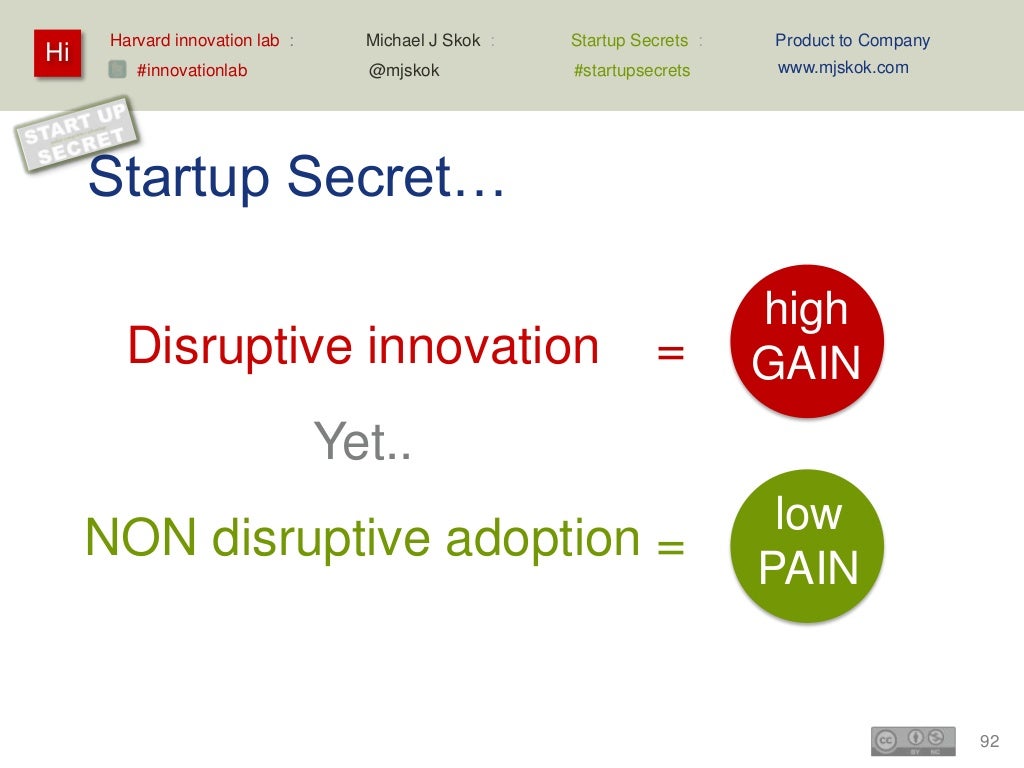 Hi

Harvard innovation lab : #innovationlab

Michael J Skok : @mjskok

Startup Secrets : #startupsecrets

Product to Company www.mjskok.com

START UP SECRET

Startup Secret…

Disruptive innovation = high GAIN

Yet..

NON disruptive adoption = low PAIN

cc BY NC

92